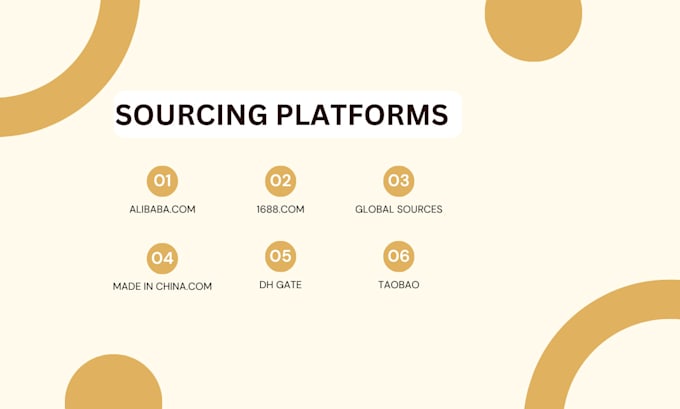 SOURCING PLATFORMS

01
ALIBABA.COM

02
1688.COM

03
GLOBAL SOURCES

04
MADE IN CHINA.COM

05
DH GATE

06
TAOBAO